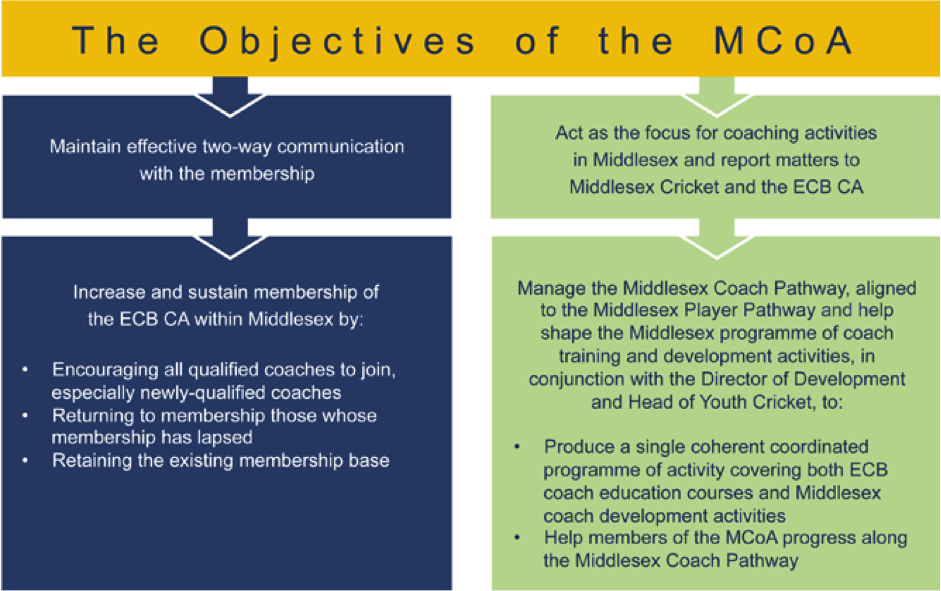 The Objectives of the MCoA

Maintain effective two-way communication with the membership

Increase and sustain membership of the ECB CA within Middlesex by:

• Encouraging all qualified coaches to join, especially newly-qualified coaches
• Returning to membership those whose membership has lapsed
• Retaining the existing membership base

Act as the focus for coaching activities in Middlesex and report matters to Middlesex Cricket and the ECB CA

Manage the Middlesex Coach Pathway, aligned to the Middlesex Player Pathway and help shape the Middlesex programme of coach training and development activities, in conjunction with the Director of Development and Head of Youth Cricket, to:

• Produce a single coherent coordinated programme of activity covering both ECB coach education courses and Middlesex coach development activities
• Help members of the MCoA progress along the Middlesex Coach Pathway